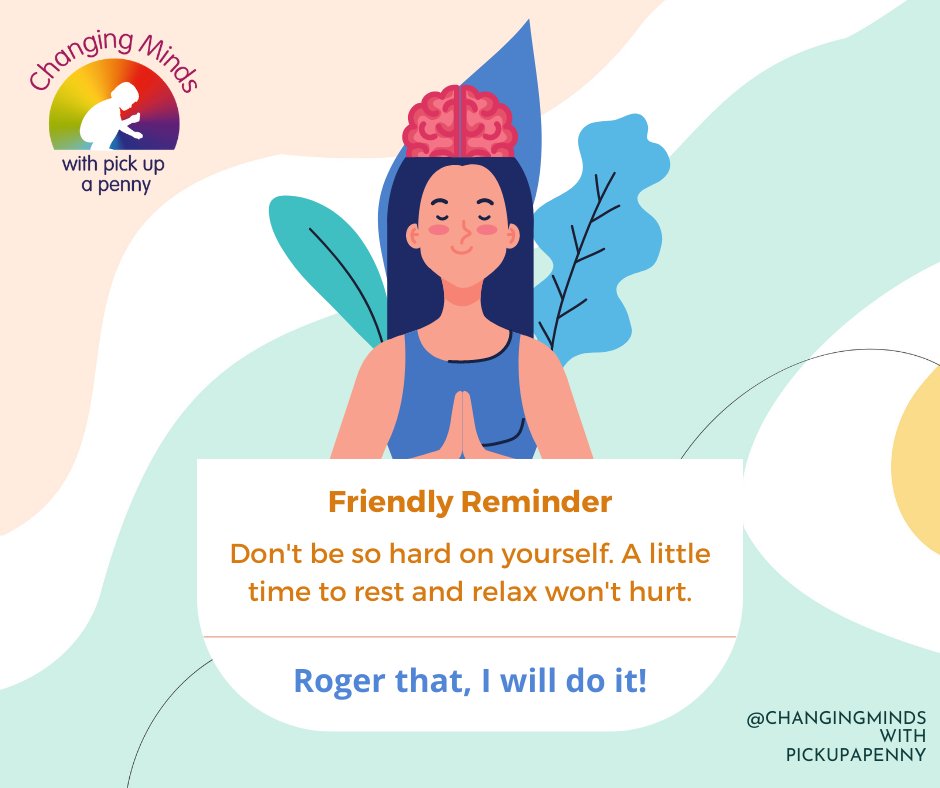 Changing Minds
with pick up a penny

Friendly Reminder

Don't be so hard on yourself. A little time to rest and relax won't hurt.

Roger that, I will do it!

@CHANGINGMINDS WITH PICKUPAPENNY